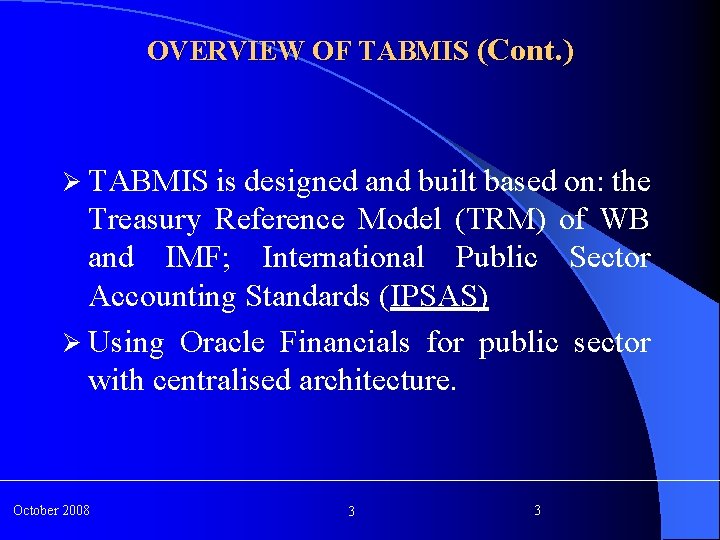 OVERVIEW OF TABMIS (Cont.)

➢ TABMIS is designed and built based on: the Treasury Reference Model (TRM) of WB and IMF; International Public Sector Accounting Standards (IPSAS)

➢ Using Oracle Financials for public sector with centralised architecture.

October 2008

3

3